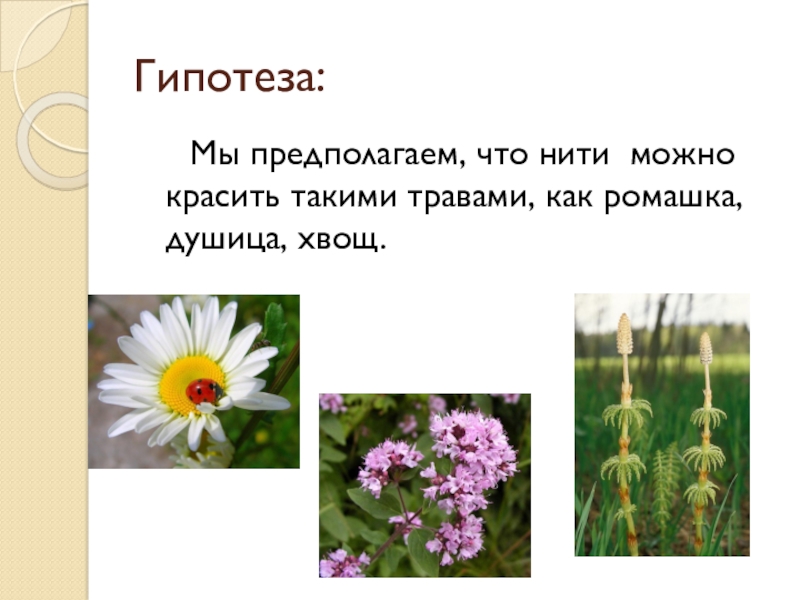 Гипотеза:

Мы предполагаем, что нити можно красить такими травами, как ромашка, душица, хвощ.